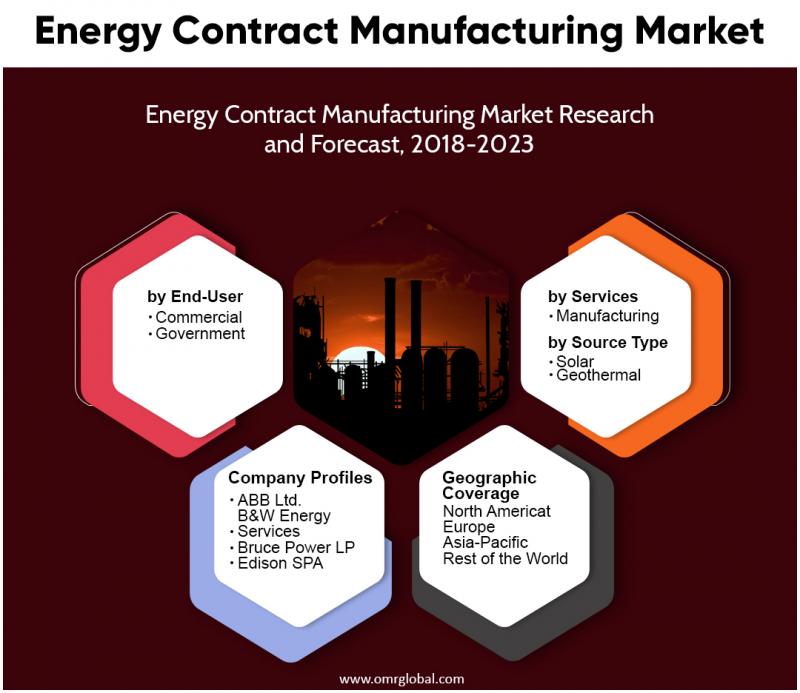 Energy Contract Manufacturing Market

Energy Contract Manufacturing Market Research and Forecast, 2018-2023

by End-User
• Commercial
• Government

by Services
• Manufacturing

by Source Type
• Solar
• Geothermal

Company Profiles
• ABB Ltd.
B&W Energy
• Services
• Bruce Power LP
• Edison SPA

Geographic Coverage
North Americat
Europe
Asia-Pacific
Rest of the World

www.omrglobal.com